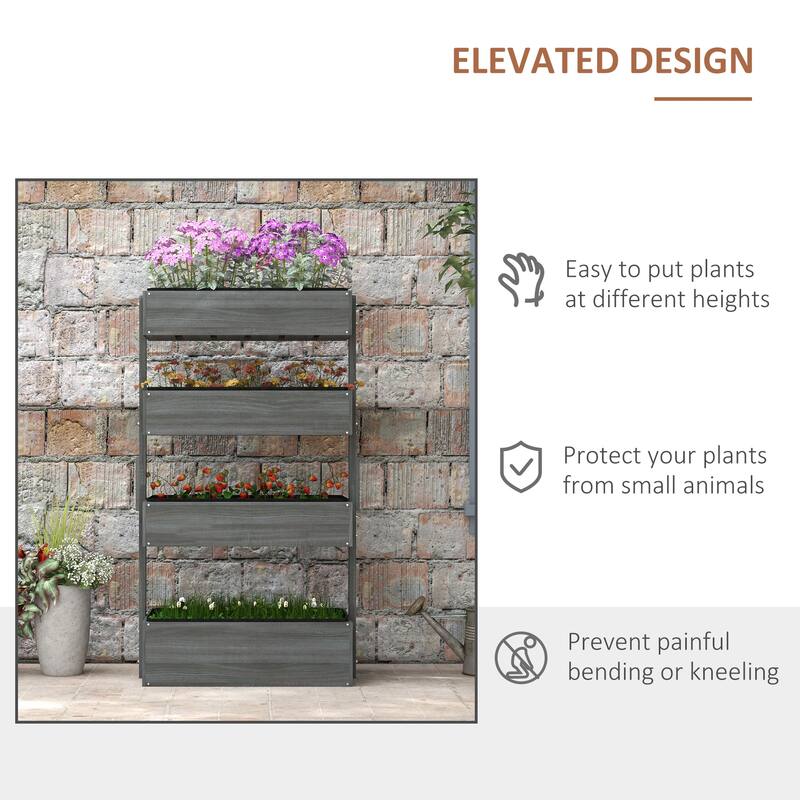 ELEVATED DESIGN

Easy to put plants at different heights

Protect your plants from small animals

Prevent painful bending or kneeling